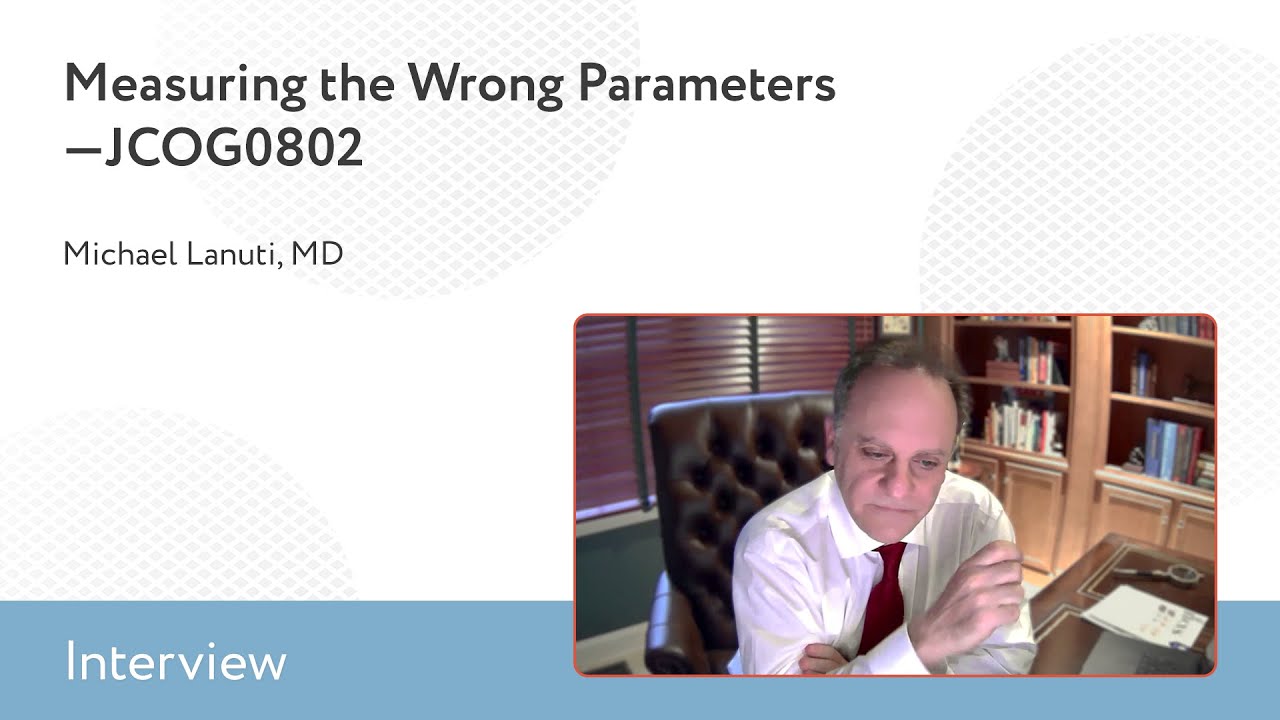 Measuring the Wrong Parameters —JCOG0802

Michael Lanuti, MD

Interview